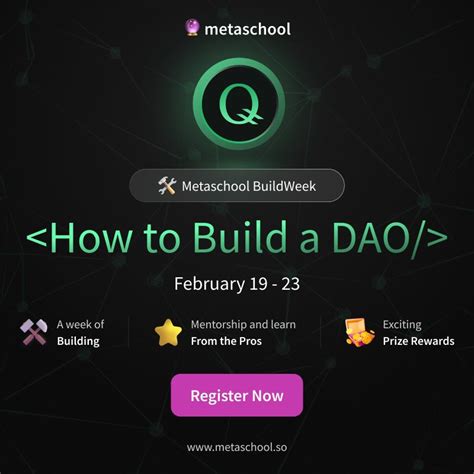 metaschool

Q

Metaschool BuildWeek

<How to Build a DAO/>

February 19 - 23

A week of
Building

Mentorship and learn
From the Pros

Exciting
Prize Rewards

Register Now

www.metaschool.so